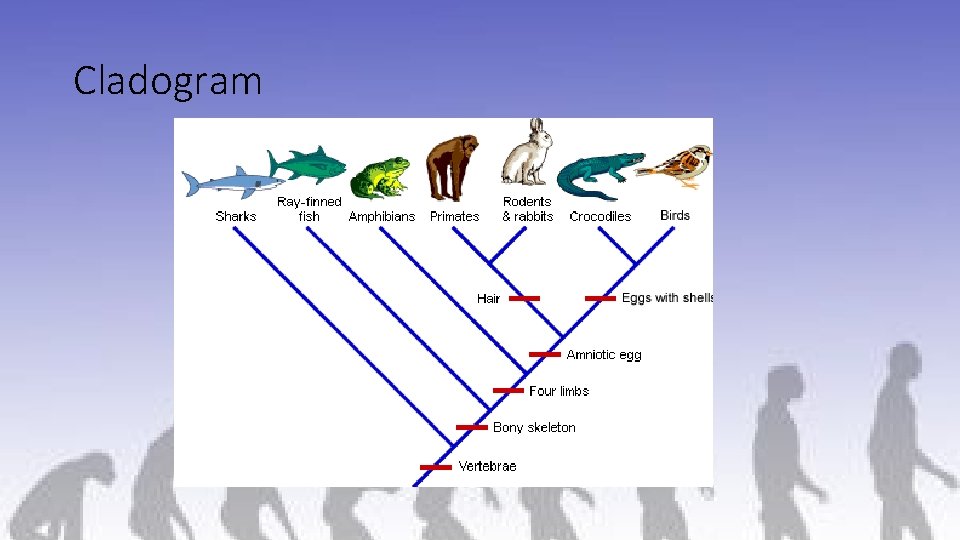 Cladogram

Sharks

Ray-finned fish

Amphibians

Primates

Rodents & rabbits

Crocodiles

Birds

Hair

Eggs with shells

Amniotic egg

Four limbs

Bony skeleton

Vertebrae